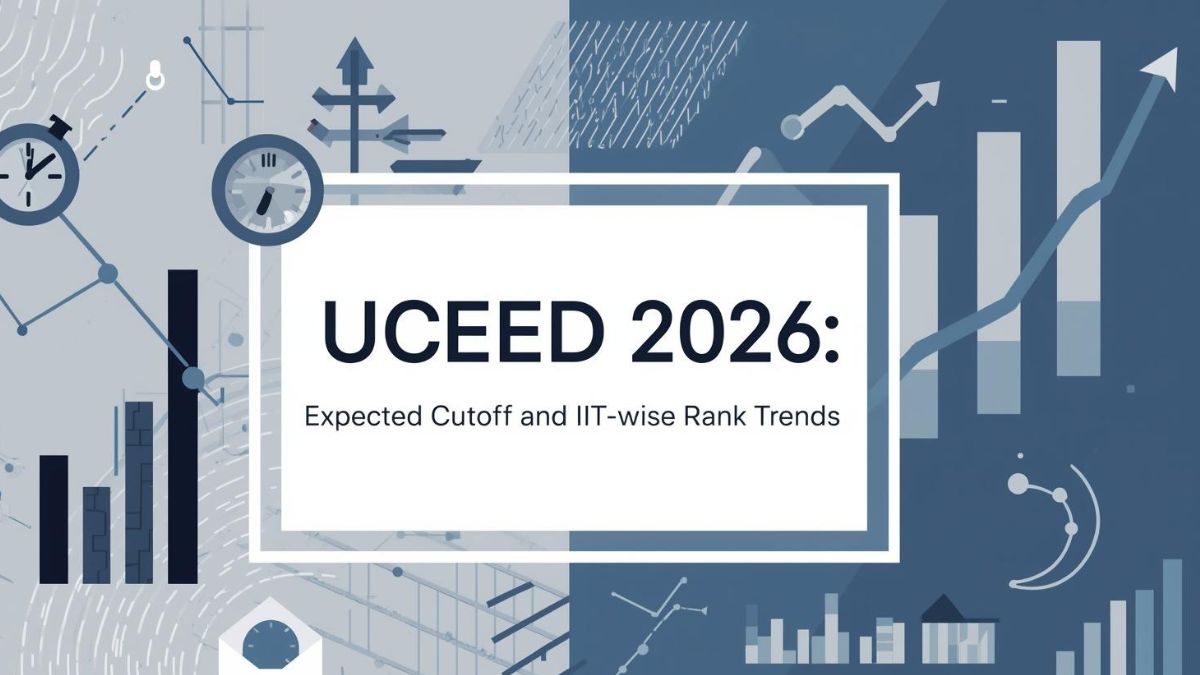 UCEED 2026:

Expected Cutoff and IIT-wise Rank Trends